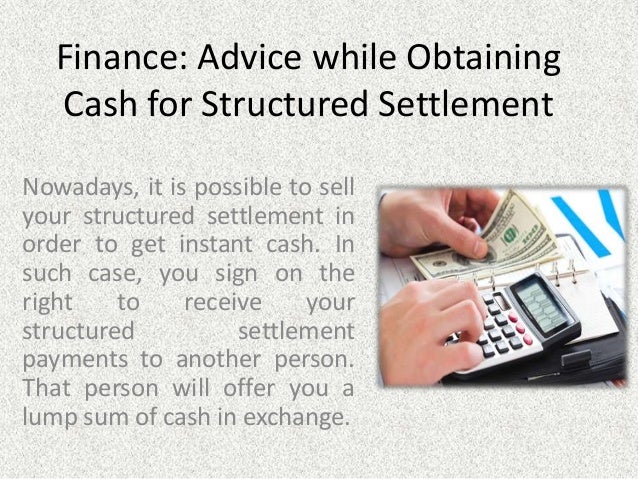 Finance: Advice while Obtaining Cash for Structured Settlement

Nowadays, it is possible to sell your structured settlement in order to get instant cash. In such case, you sign on the right to receive your structured settlement payments to another person. That person will offer you a lump sum of cash in exchange.